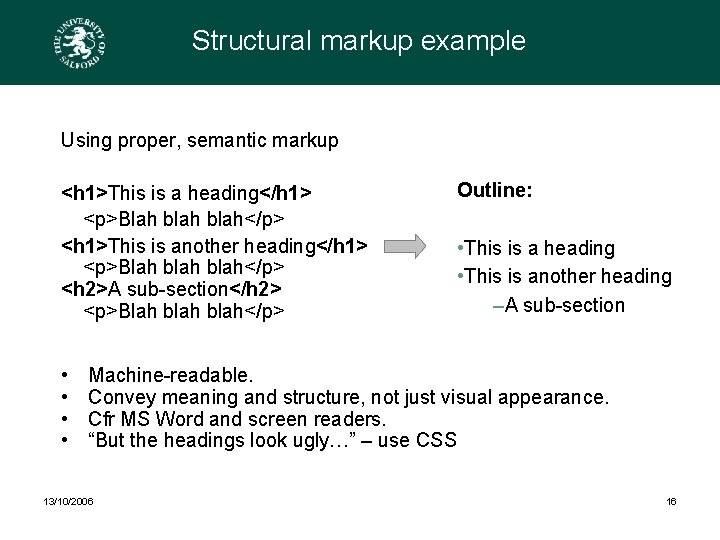 THE UNIVERSITY OF SALFORD

Structural markup example

Using proper, semantic markup

<h1>This is a heading</h1>
<p>Blah blah blah</p>
<h1>This is another heading</h1>
<p>Blah blah blah</p>
<h2>A sub-section</h2>
<p>Blah blah blah</p>

Outline:

•This is a heading
•This is another heading
–A sub-section

• Machine-readable.
• Convey meaning and structure, not just visual appearance.
• Cfr MS Word and screen readers.
• “But the headings look ugly…” – use CSS

13/10/2006

16